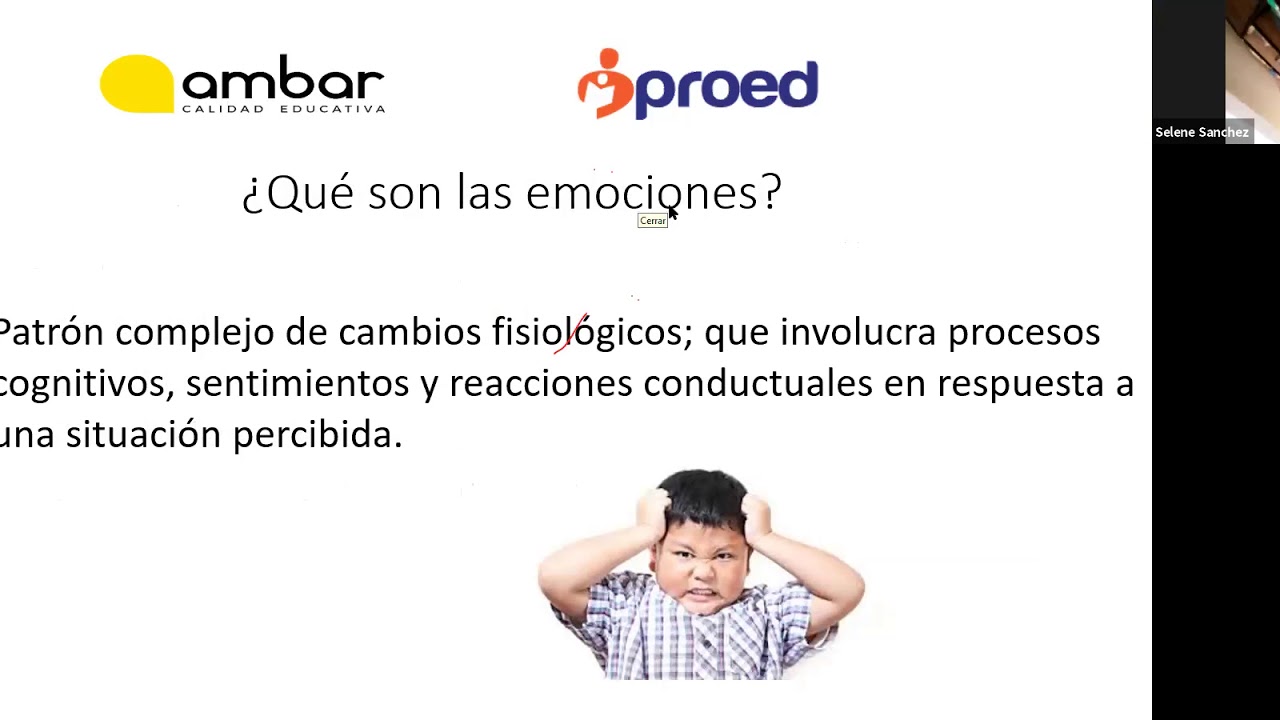 ambar
CALIDAD EDUCATIVA

proed

Selene Sanchez

¿Qué son las emociones?

Cerrar

Patrón complejo de cambios fisiológicos; que involucra procesos cognitivos, sentimientos y reacciones conductuales en respuesta a una situación percibida.